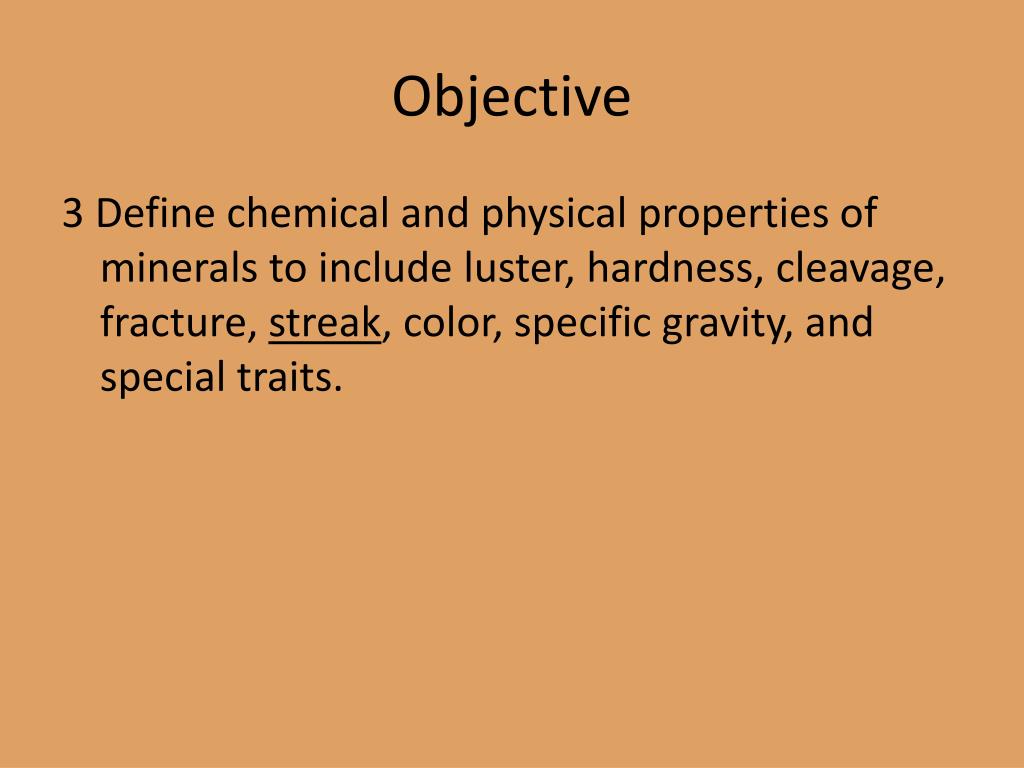 Objective

3 Define chemical and physical properties of minerals to include luster, hardness, cleavage, fracture, streak, color, specific gravity, and special traits.